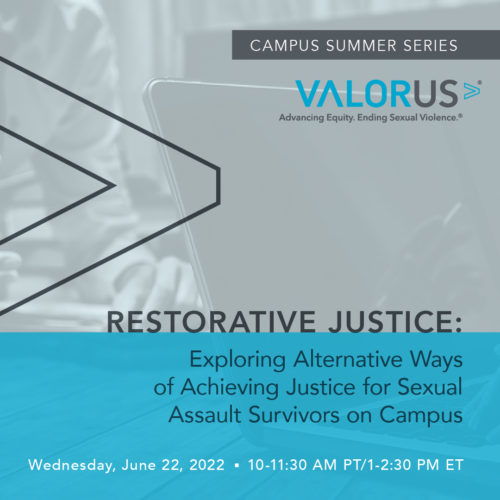 CAMPUS SUMMER SERIES

VALORUS®

Advancing Equity. Ending Sexual Violence.®

RESTORATIVE JUSTICE:

Exploring Alternative Ways of Achieving Justice for Sexual Assault Survivors on Campus

Wednesday, June 22, 2022 • 10-11:30 AM PT/1-2:30 PM ET